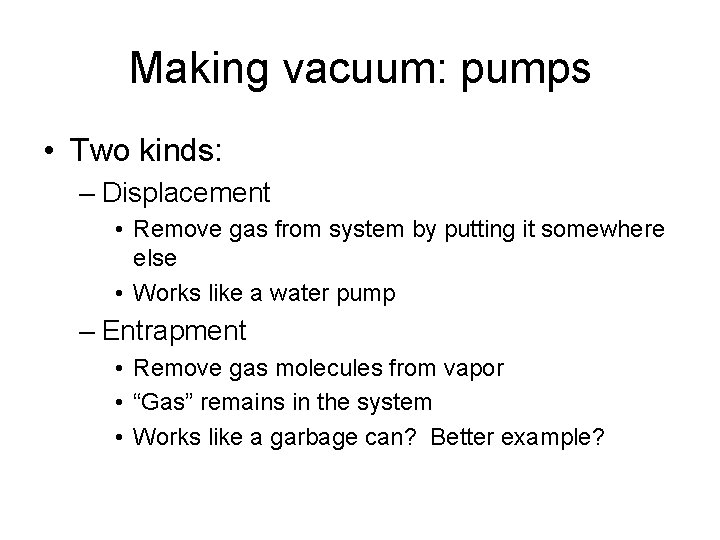 Making vacuum: pumps

• Two kinds:
– Displacement
• Remove gas from system by putting it somewhere else
• Works like a water pump
– Entrapment
• Remove gas molecules from vapor
• “Gas” remains in the system
• Works like a garbage can?  Better example?